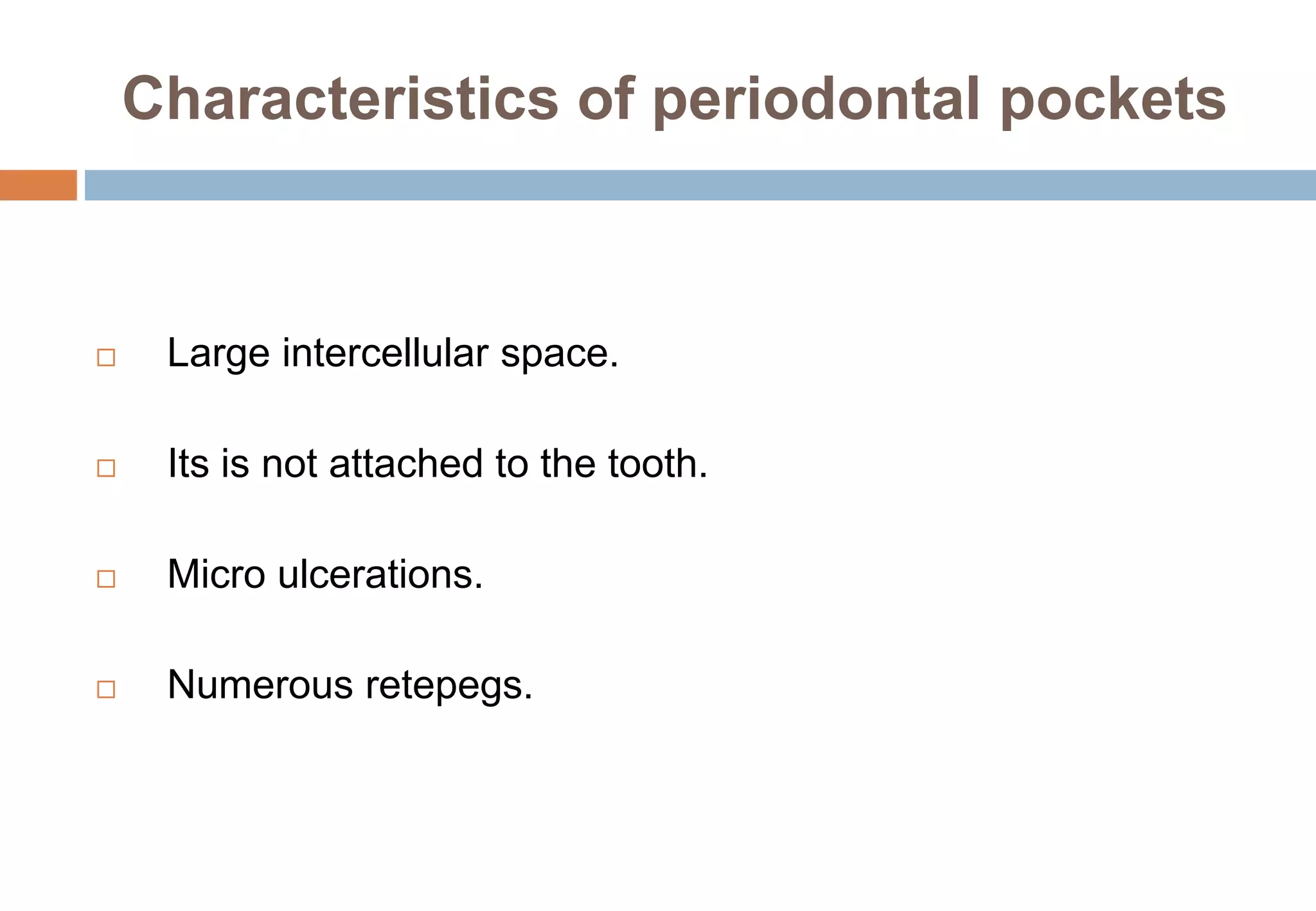 Characteristics of periodontal pockets

□ Large intercellular space.

□ Its is not attached to the tooth.

□ Micro ulcerations.

□ Numerous retepegs.